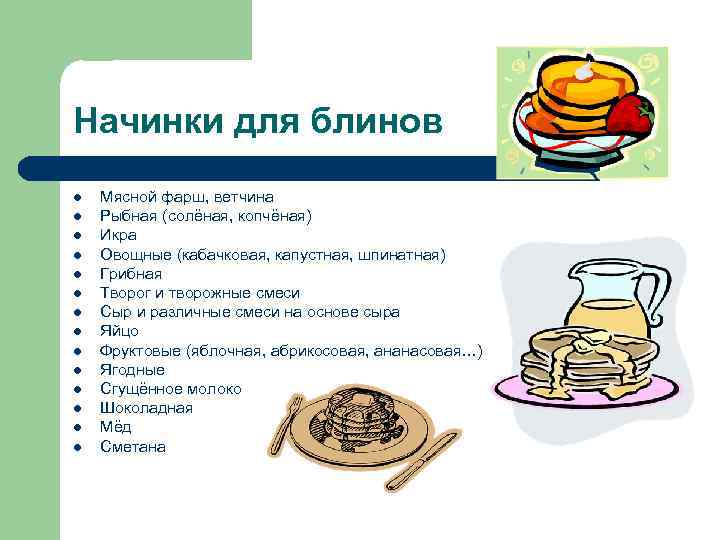 Начинки для блинов

- Мясной фарш, ветчина
- Рыбная (солёная, копчёная)
- Икра
- Овощные (кабачковая, капустная, шпинатная)
- Грибная
- Творог и творожные смеси
- Сыр и различные смеси на основе сыра
- Яйцо
- Фруктовые (яблочная, абрикосовая, ананасовая...)
- Ягодные
- Сгущённое молоко
- Шоколадная
- Мёд
- Сметана